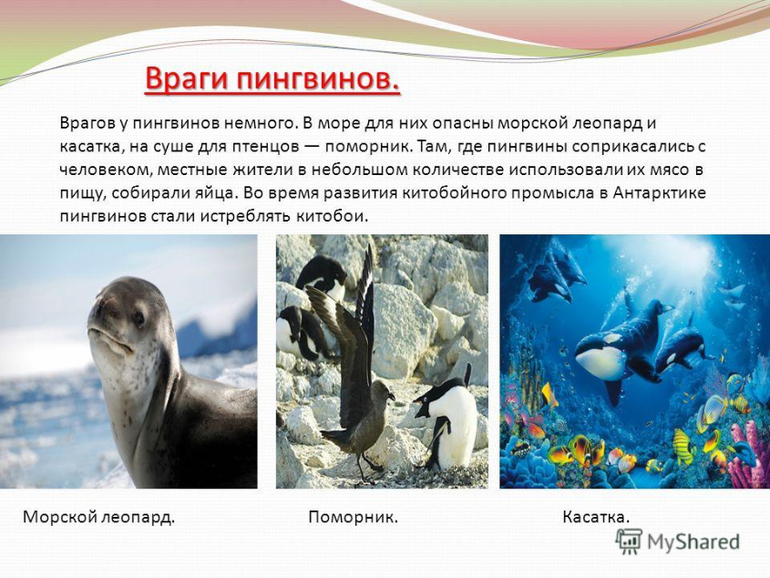 Враги пингвинов.

Врагов у пингвинов немного. В море для них опасны морской леопард и касатка, на суше для птенцов — поморник. Там, где пингвины соприкасались с человеком, местные жители в небольшом количестве использовали их мясо в пищу, собирали яйца. Во время развития китобойного промысла в Антарктике пингвинов стали истреблять китобои.

Морской леопард.

Поморник.

Касатка.

MyShared